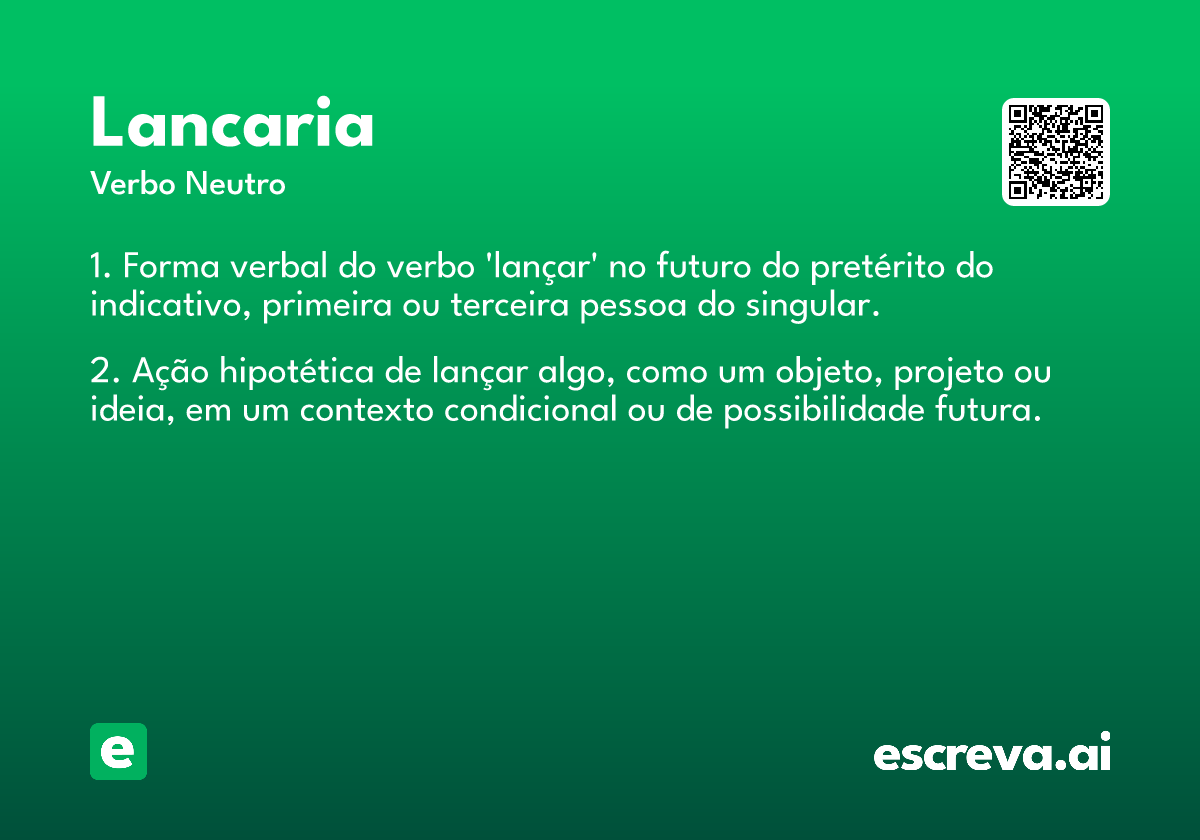 Lancaria
Verbo Neutro

1. Forma verbal do verbo 'lançar' no futuro do pretérito do indicativo, primeira ou terceira pessoa do singular.

2. Ação hipotética de lançar algo, como um objeto, projeto ou ideia, em um contexto condicional ou de possibilidade futura.

e

escreva.ai